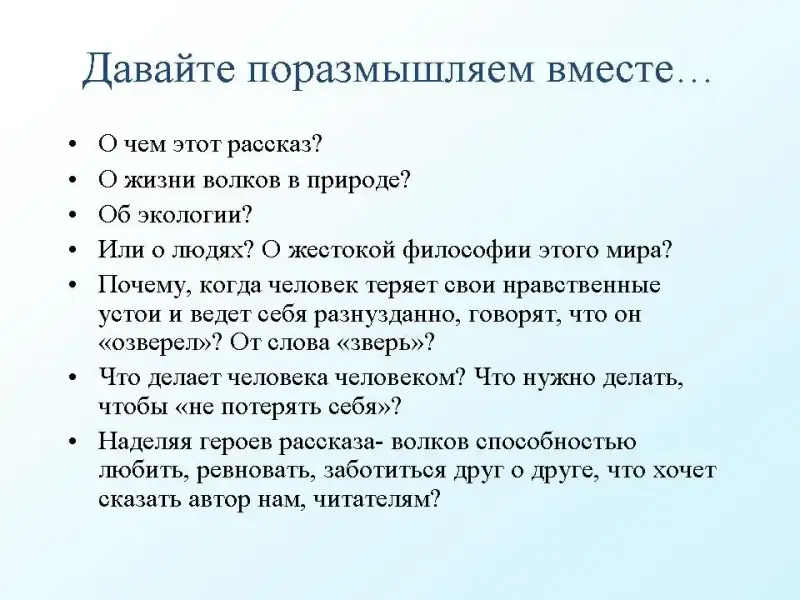 Давайте поразмышляем вместе…

• О чем этот рассказ?
• О жизни волков в природе?
• Об экологии?
• Или о людях? О жестокой философии этого мира?
• Почему, когда человек теряет свои нравственные устои и ведет себя разнузданно, говорят, что он «озверел»? От слова «зверь»?
• Что делает человека человеком? Что нужно делать, чтобы «не потерять себя»?
• Наделяя героев рассказа- волков способностью любить, ревновать, заботиться друг о друге, что хочет сказать автор нам, читателям?